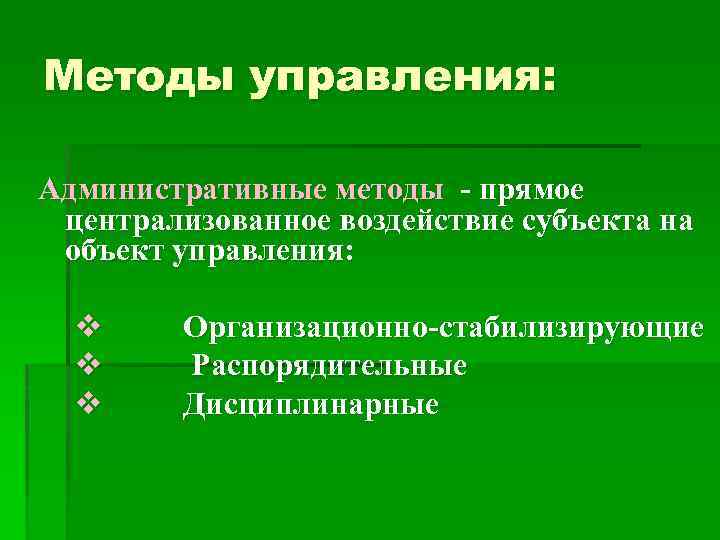 Методы управления:

Административные методы - прямое централизованное воздействие субъекта на объект управления:

❖ Организационно-стабилизирующие
❖ Распорядительные
❖ Дисциплинарные